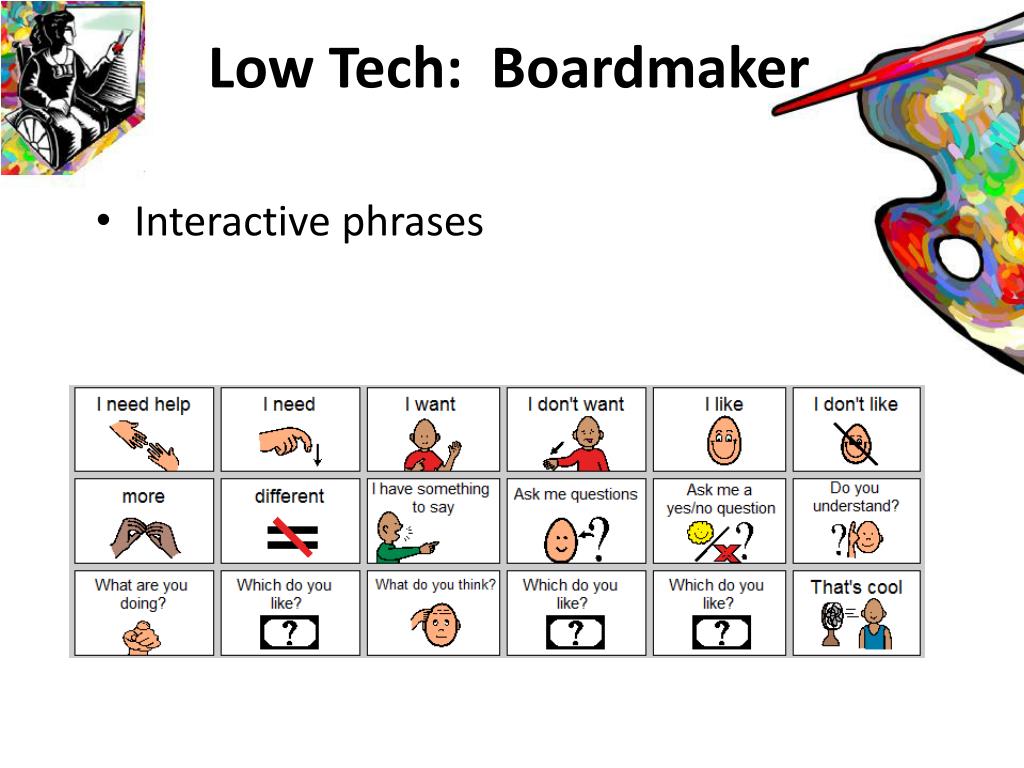 Low Tech: Boardmaker

• Interactive phrases

| I need help | I need | I want | I don't want | I like | I don't like |
|---|---|---|---|---|---|
| more | different | I have something to say | Ask me questions | Ask me a yes/no question | Do you understand? |
| What are you doing? | Which do you like? ? | What do you think? | Which do you like? ? | Which do you like? ? | That's cool |